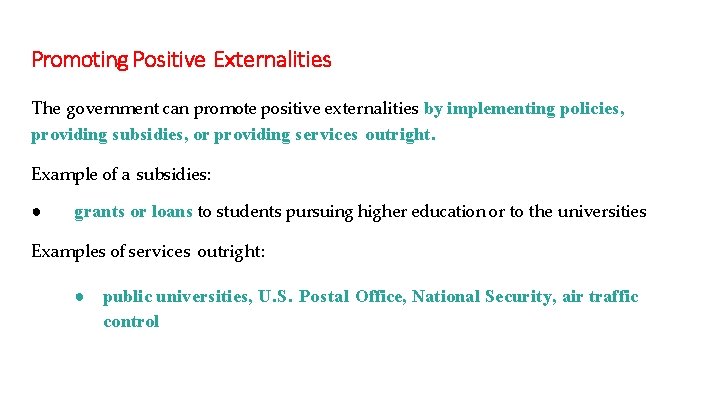 Promoting Positive Externalities

The government can promote positive externalities by implementing policies, providing subsidies, or providing services outright.

Example of a subsidies:

● grants or loans to students pursuing higher education or to the universities

Examples of services outright:

● public universities, U.S. Postal Office, National Security, air traffic control